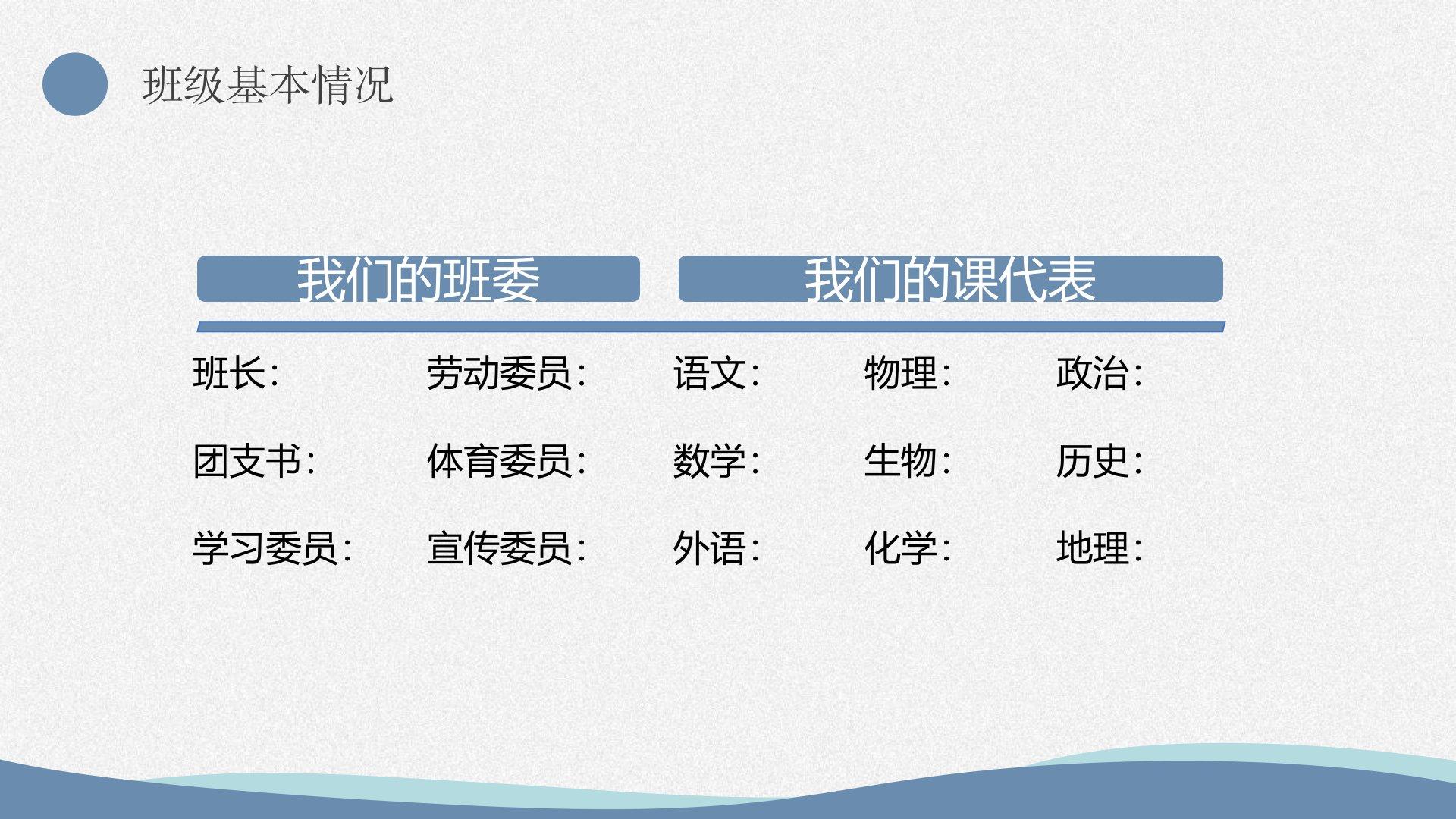 班级基本情况

我们的班委

班长：

团支书：

学习委员：

劳动委员：

体育委员：

宣传委员：

我们的课代表

语文：

数学：

外语：

物理：

生物：

化学：

政治：

历史：

地理：